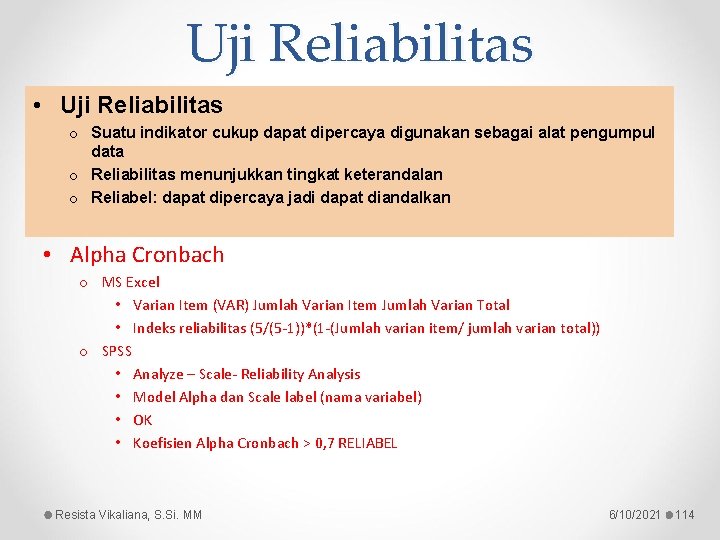 Uji Reliabilitas

• Uji Reliabilitas
o Suatu indikator cukup dapat dipercaya digunakan sebagai alat pengumpul data
o Reliabilitas menunjukkan tingkat keterandalan
o Reliabel: dapat dipercaya jadi dapat diandalkan

• Alpha Cronbach
o MS Excel
• Varian Item (VAR) Jumlah Varian Item Jumlah Varian Total
• Indeks reliabilitas (5/(5-1))*(1-(Jumlah varian item/ jumlah varian total))
o SPSS
• Analyze – Scale- Reliability Analysis
• Model Alpha dan Scale label (nama variabel)
• OK
• Koefisien Alpha Cronbach > 0,7 RELIABEL

Resista Vikaliana, S.Si. MM
6/10/2021 114